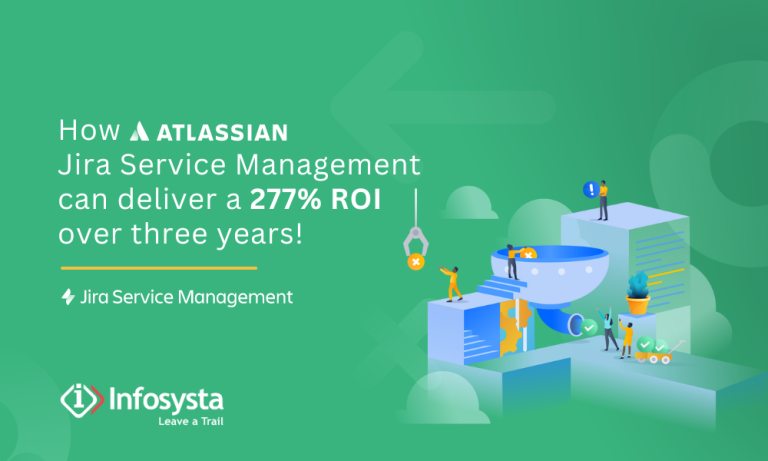 How ATLASSIAN Jira Service Management can deliver a 277% ROI over three years!

Jira Service Management

Infosysta
Leave a Trail